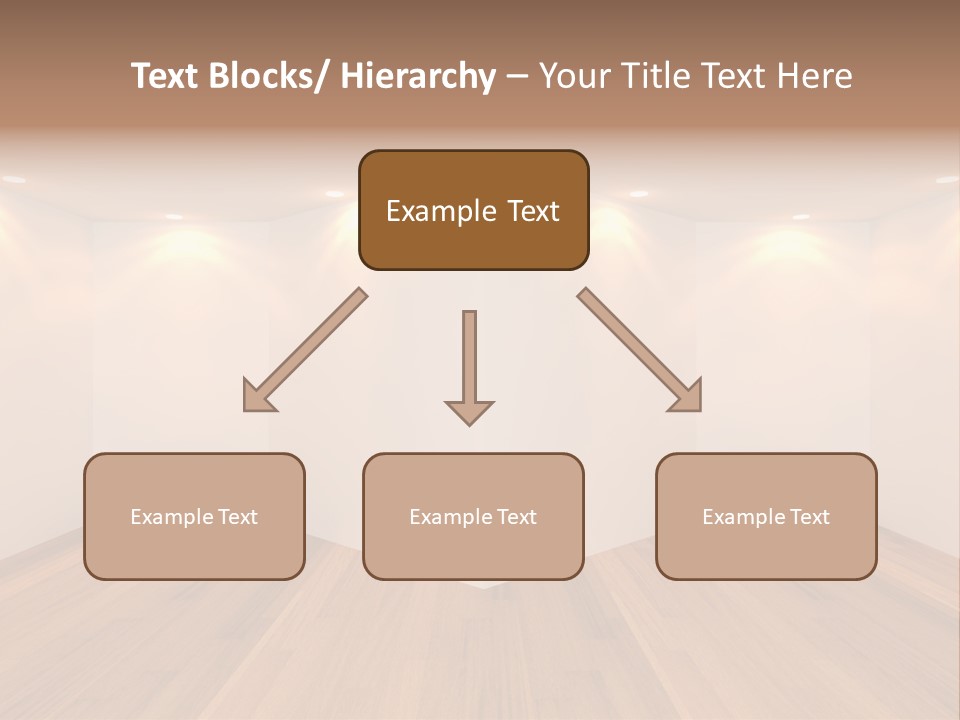 Text Blocks/ Hierarchy – Your Title Text Here

Example Text

Example Text

Example Text

Example Text